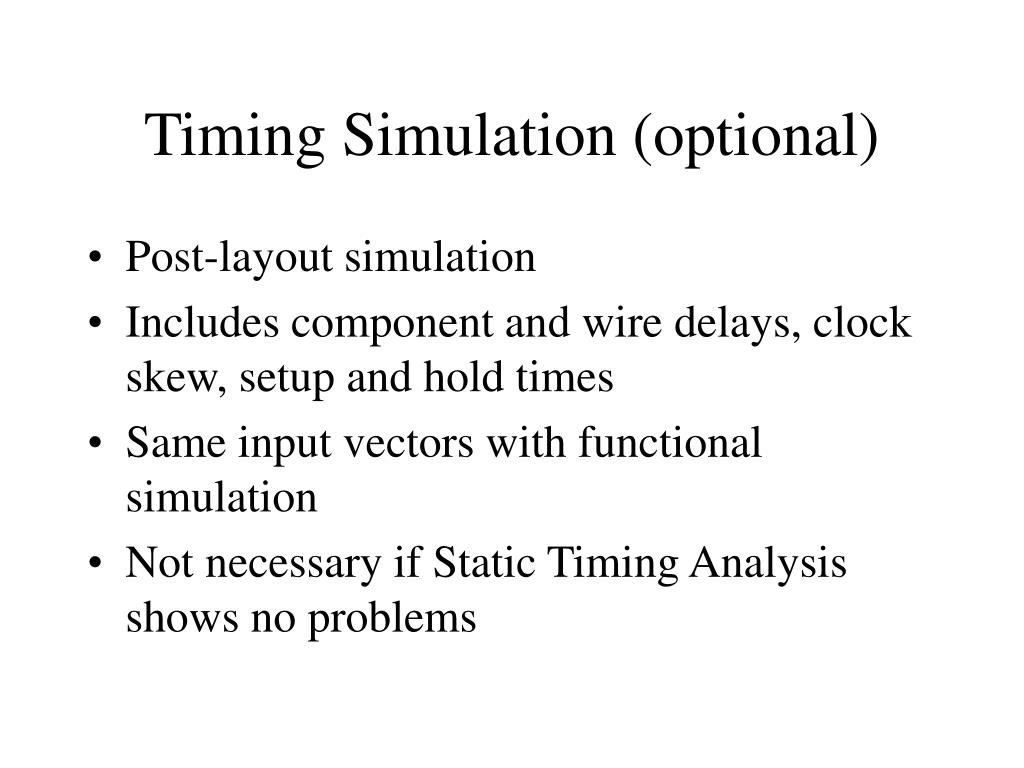 Timing Simulation (optional)

• Post-layout simulation
• Includes component and wire delays, clock skew, setup and hold times
• Same input vectors with functional simulation
• Not necessary if Static Timing Analysis shows no problems